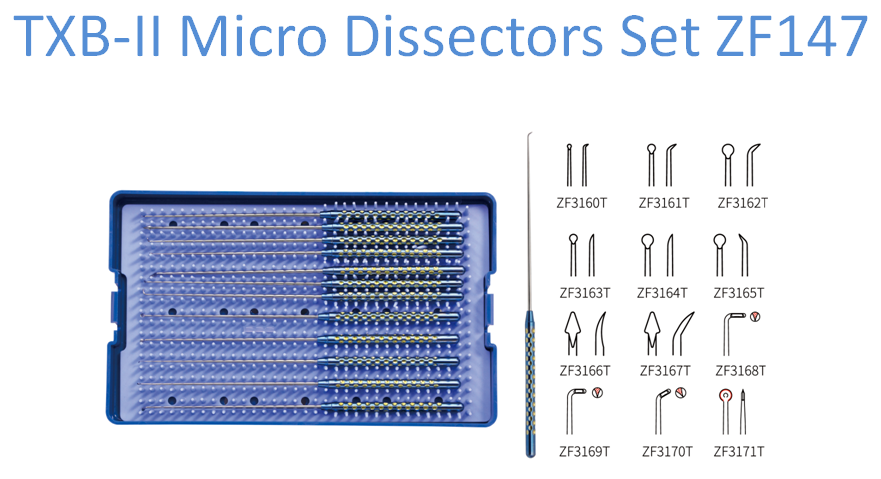 TXB-II Micro Dissectors Set ZF147

ZF3160T ZF3161T ZF3162T

ZF3163T ZF3164T ZF3165T

ZF3166T ZF3167T ZF3168T

ZF3169T ZF3170T ZF3171T